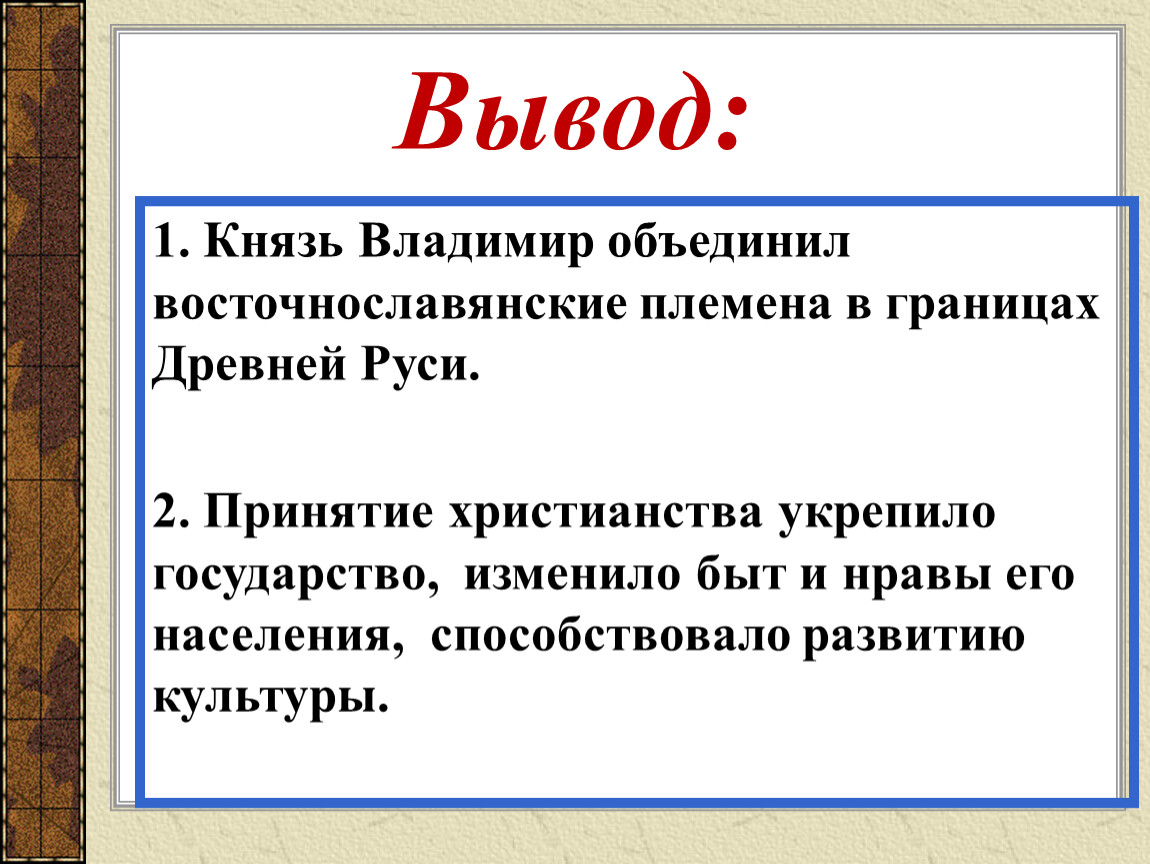 Вывод:

1. Князь Владимир объединил восточнославянские племена в границах Древней Руси.

2. Принятие христианства укрепило государство, изменило быт и нравы его населения, способствовало развитию культуры.